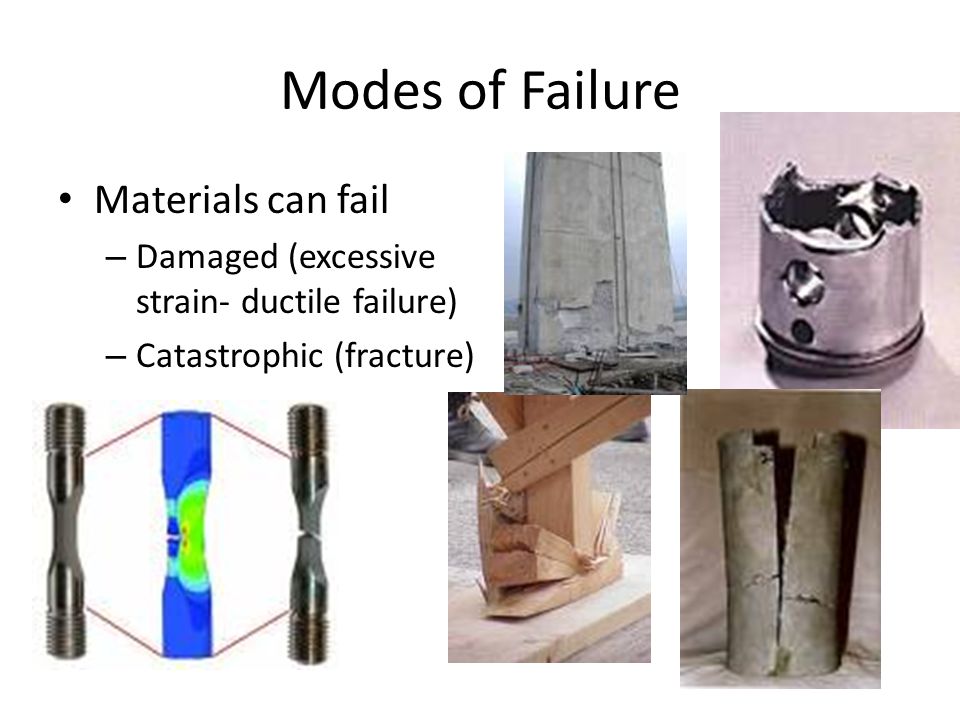 Modes of Failure

• Materials can fail
 – Damaged (excessive strain- ductile failure)
 – Catastrophic (fracture)